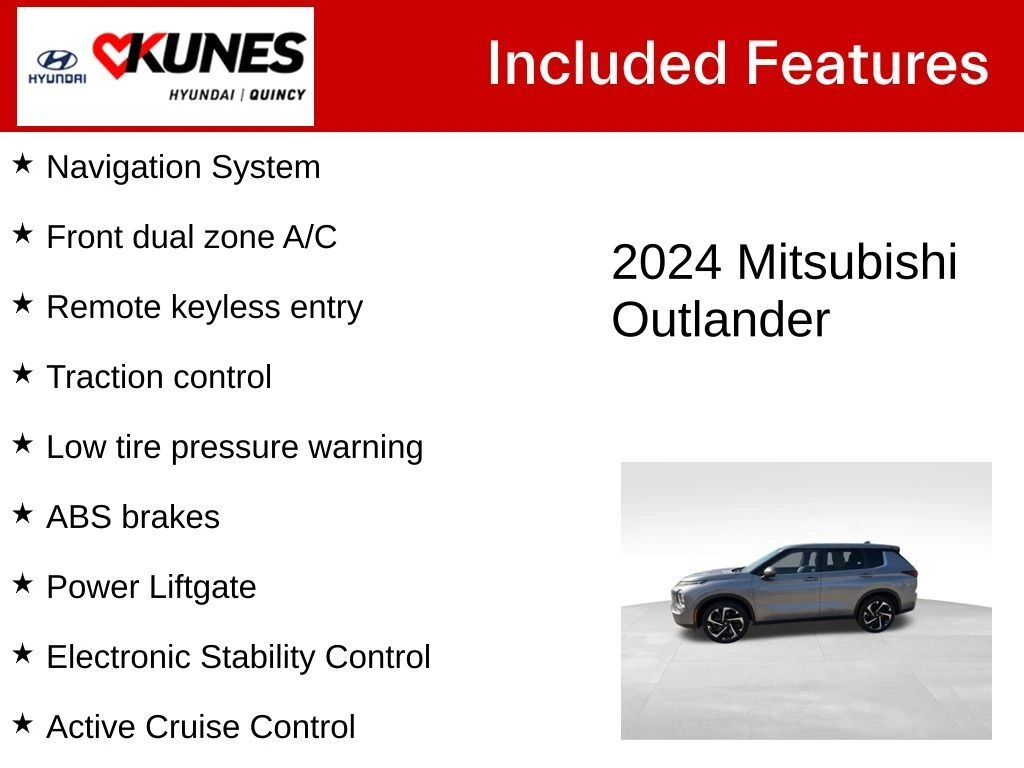 HYUNDAI KUNES HYUNDAI | QUINCY

Included Features

★ Navigation System

★ Front dual zone A/C

★ Remote keyless entry

★ Traction control

★ Low tire pressure warning

★ ABS brakes

★ Power Liftgate

★ Electronic Stability Control

★ Active Cruise Control

2024 Mitsubishi Outlander